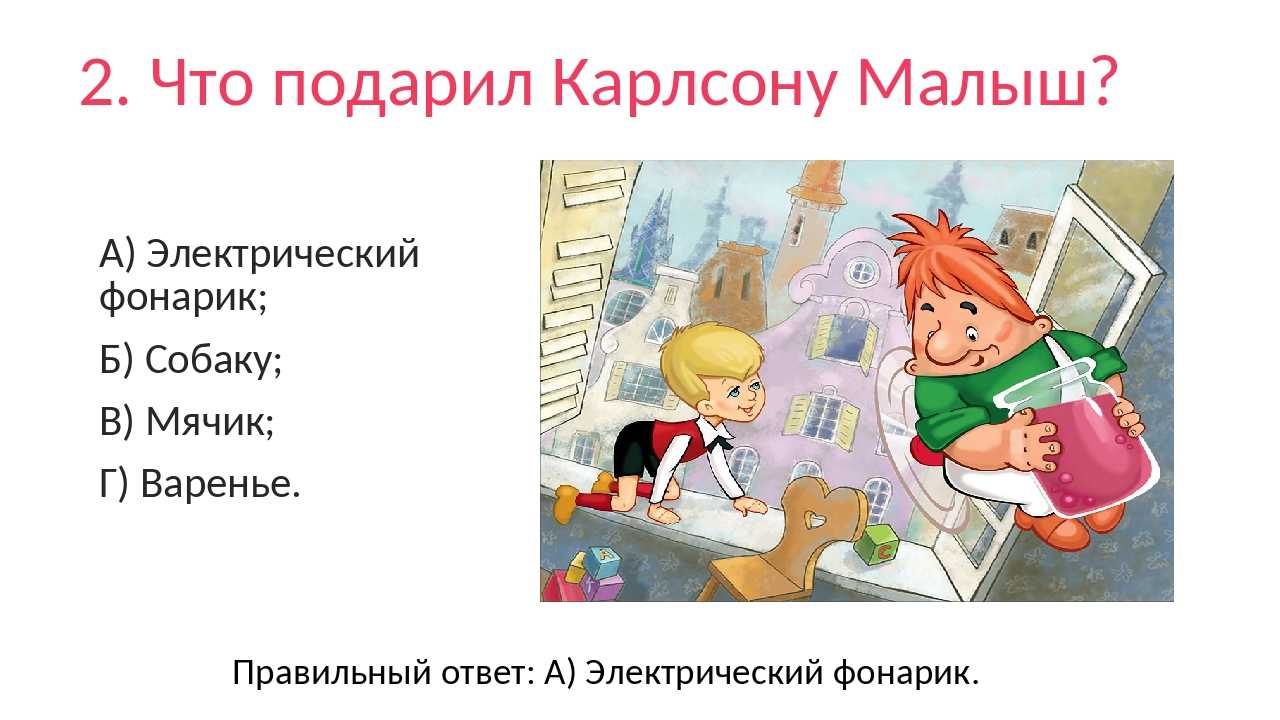 2. Что подарил Карлсону Малыш?

А) Электрический фонарик;

Б) Собаку;

В) Мячик;

Г) Варенье.

Правильный ответ: А) Электрический фонарик.